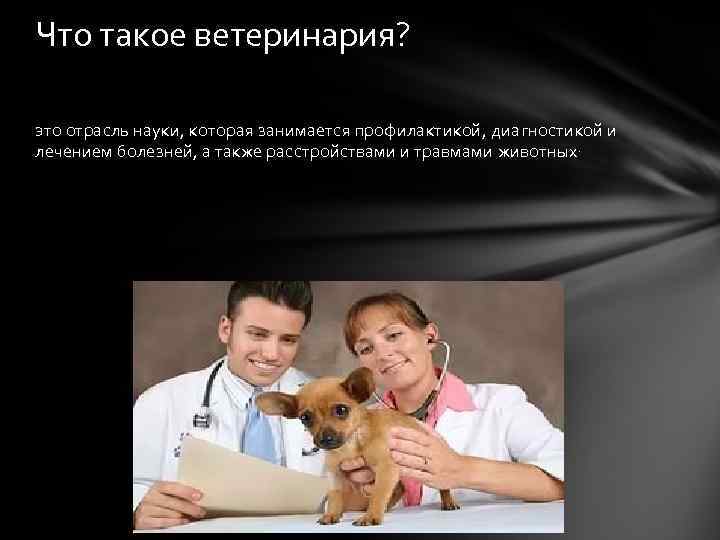 Что такое ветеринария?

это отрасль науки, которая занимается профилактикой, диагностикой и лечением болезней, а также расстройствами и травмами животных.